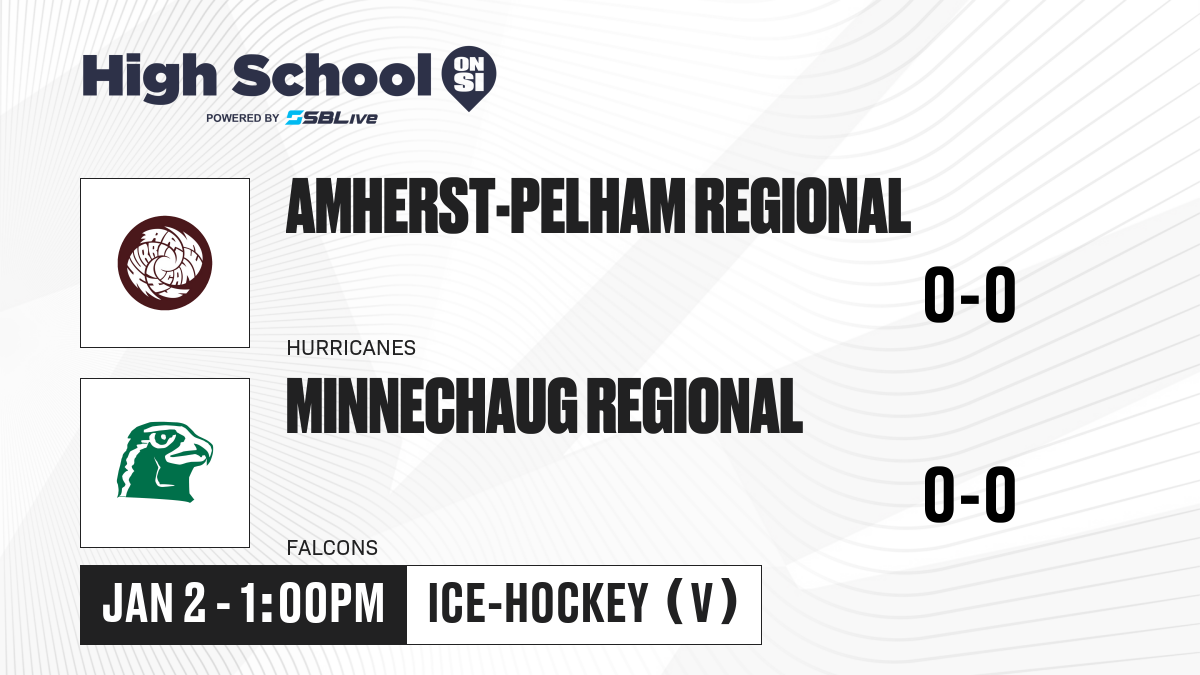 High School ON SI
POWERED BY SBLive

AMHERST-PELHAM REGIONAL
0-0
HURRICANES

MINNECHAUG REGIONAL
0-0
FALCONS

JAN 2 - 1:00PM
ICE-HOCKEY (V)